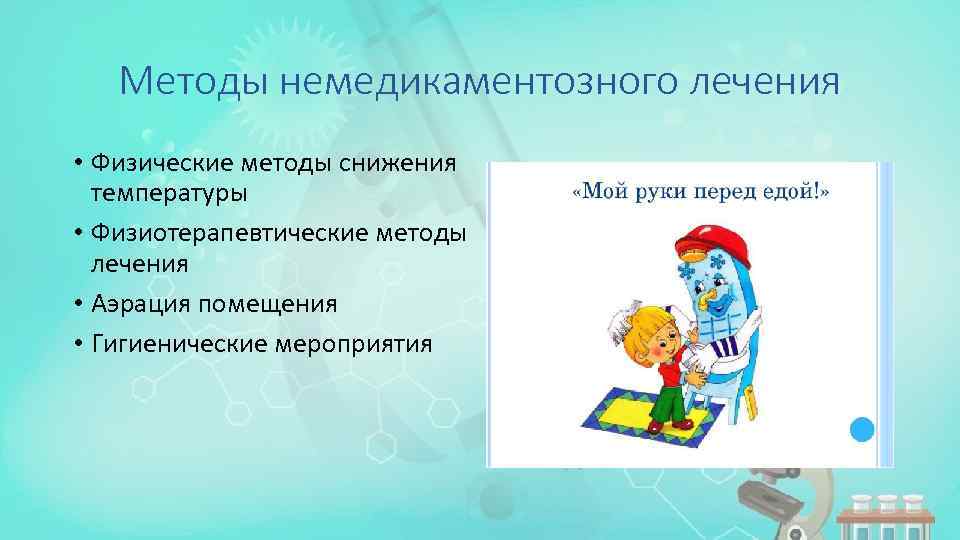 Методы немедикаментозного лечения

• Физические методы снижения температуры
• Физиотерапевтические методы лечения
• Аэрация помещения
• Гигиенические мероприятия

«Мой руки перед едой!»